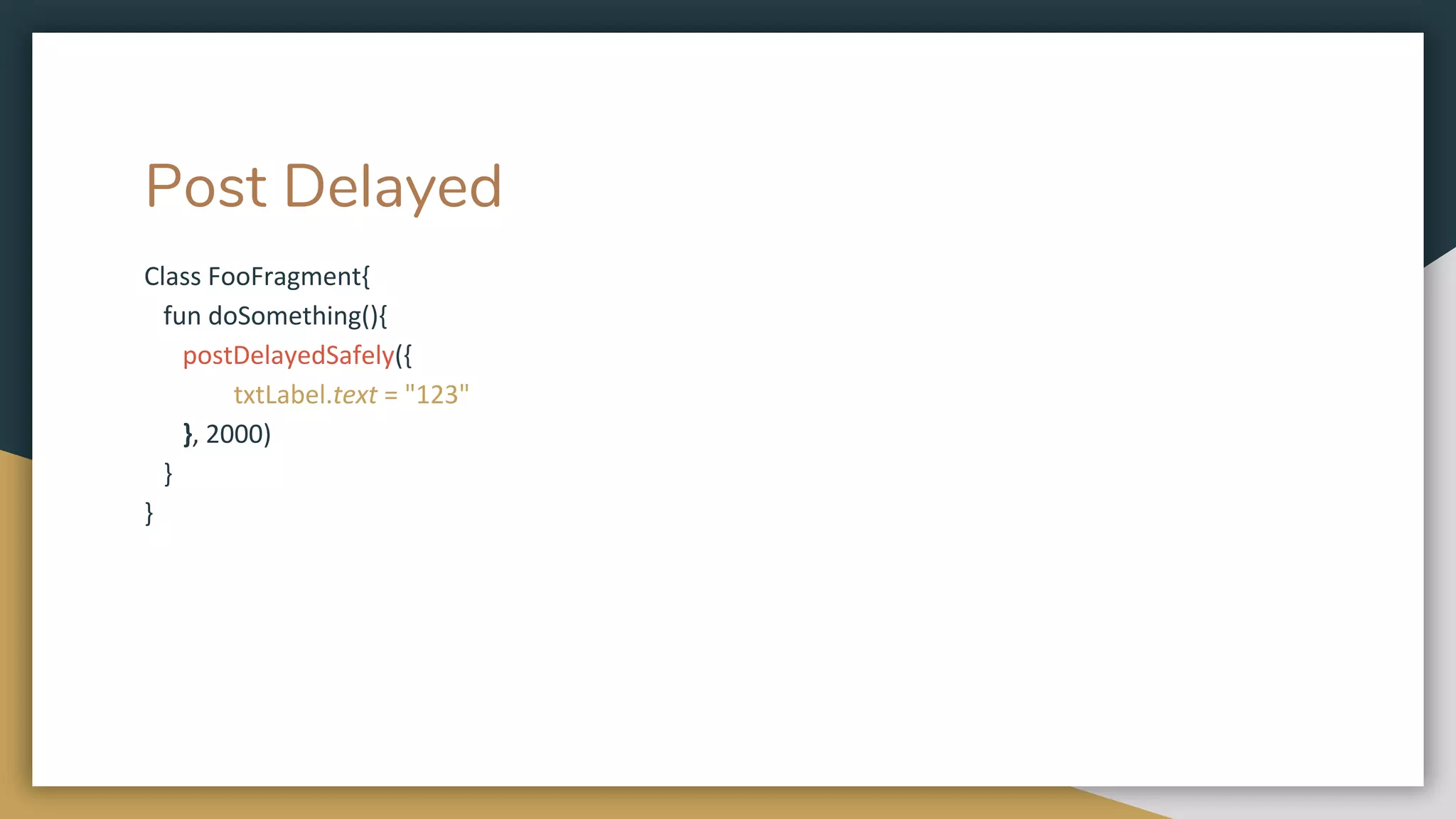 Post Delayed

Class FooFragment{
fun doSomething(){
postDelayedSafely({
txtLabel.text = "123"
}, 2000)
}
}